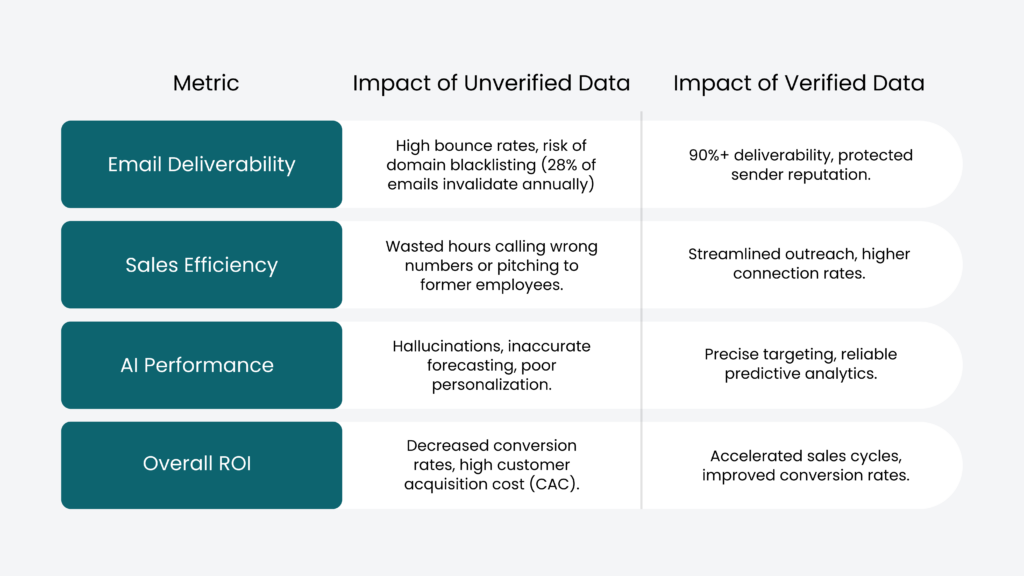 | Metric | Impact of Unverified Data | Impact of Verified Data |
|---|---|---|
| Email Deliverability | High bounce rates, risk of domain blacklisting (28% of emails invalidate annually) | 90%+ deliverability, protected sender reputation. |
| Sales Efficiency | Wasted hours calling wrong numbers or pitching to former employees. | Streamlined outreach, higher connection rates. |
| AI Performance | Hallucinations, inaccurate forecasting, poor personalization. | Precise targeting, reliable predictive analytics. |
| Overall ROI | Decreased conversion rates, high customer acquisition cost (CAC). | Accelerated sales cycles, improved conversion rates. |